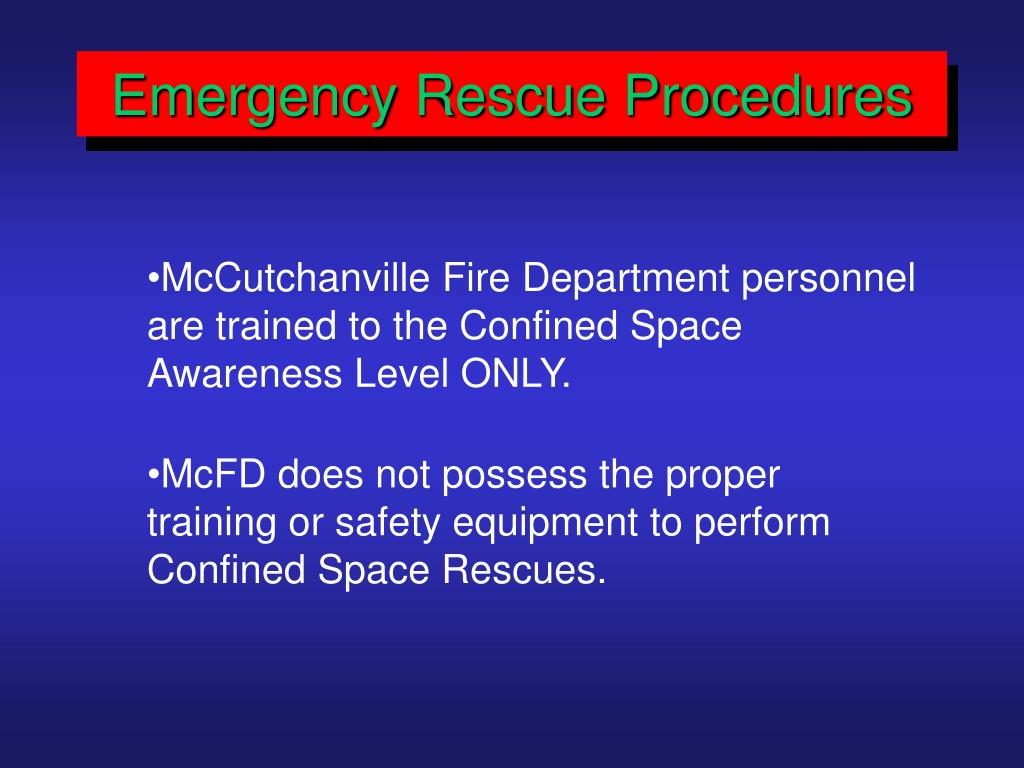 Emergency Rescue Procedures

•McCutchanville Fire Department personnel are trained to the Confined Space Awareness Level ONLY.

•McFD does not possess the proper training or safety equipment to perform Confined Space Rescues.